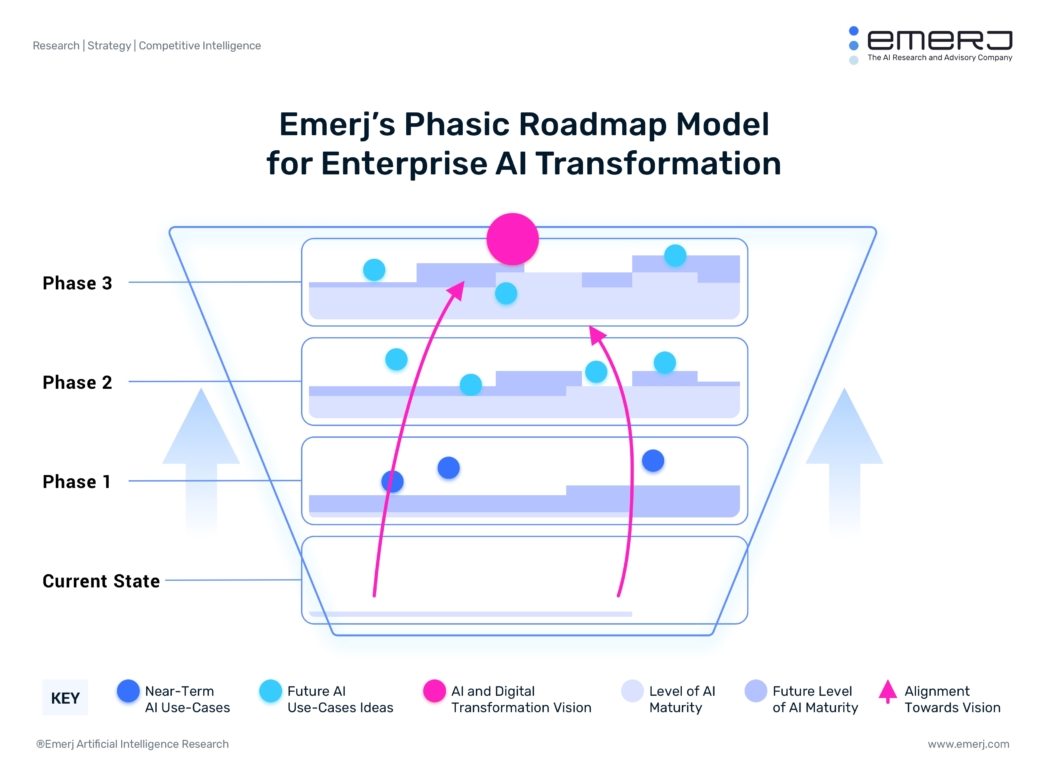 Research | Strategy | Competitive Intelligence

emerj
The AI Research and Advisory Company

Emerj's Phasic Roadmap Model for Enterprise AI Transformation

Phase 3

Phase 2

Phase 1

Current State

KEY

Near-Term AI Use-Cases

Future AI Use-Cases Ideas

AI and Digital Transformation Vision

Level of AI Maturity

Future Level of AI Maturity

Alignment Towards Vision

®Emerj Artificial Intelligence Research

www.emerj.com